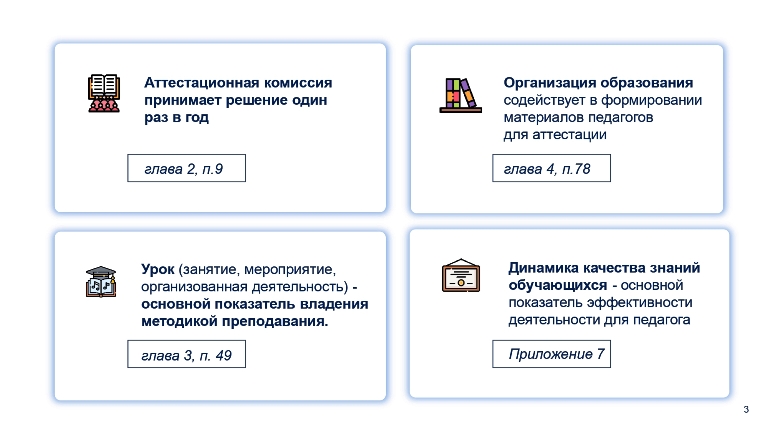 Аттестационная комиссия принимает решение один раз в год

глава 2, п.9

Организация образования содействует в формировании материалов педагогов для аттестации

глава 4, п.78

Урок (занятие, мероприятие, организованная деятельность) - основной показатель владения методикой преподавания.

глава 3, п. 49

Динамика качества знаний обучающихся - основной показатель эффективности деятельности для педагога

Приложение 7

3